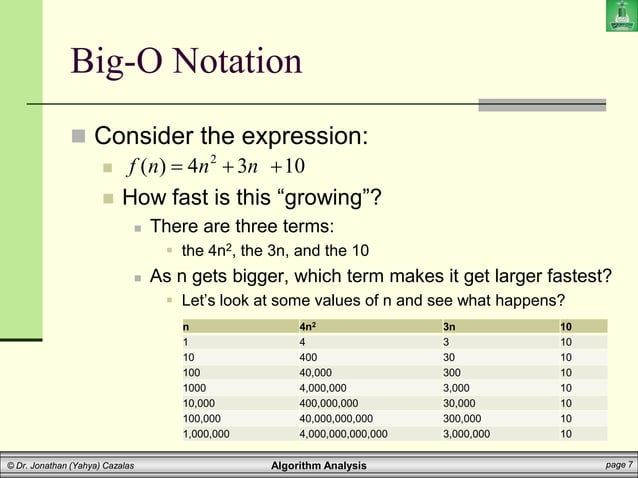 Big-O Notation

Consider the expression:

$f(n) = 4n^2 + 3n + 10$

How fast is this “growing”?

There are three terms:

the $4n^2$, the 3n, and the 10

As n gets bigger, which term makes it get larger fastest?

Let’s look at some values of n and see what happens?

| n | $4n^2$ | 3n | 10 |
|---|---|---|---|
| 1 | 4 | 3 | 10 |
| 10 | 400 | 30 | 10 |
| 100 | 40,000 | 300 | 10 |
| 1000 | 4,000,000 | 3,000 | 10 |
| 10,000 | 400,000,000 | 30,000 | 10 |
| 100,000 | 40,000,000,000 | 300,000 | 10 |
| 1,000,000 | 4,000,000,000,000 | 3,000,000 | 10 |

© Dr. Jonathan (Yahya) Cazalas

Algorithm Analysis

page 7